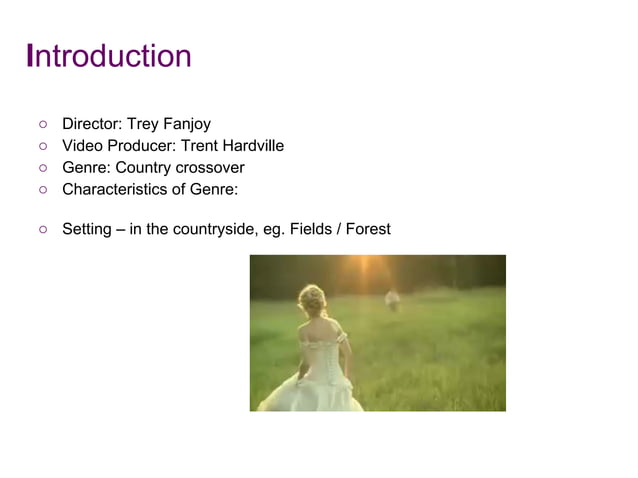 Introduction

○ Director: Trey Fanjoy
○ Video Producer: Trent Hardville
○ Genre: Country crossover
○ Characteristics of Genre:

○ Setting – in the countryside, eg. Fields / Forest